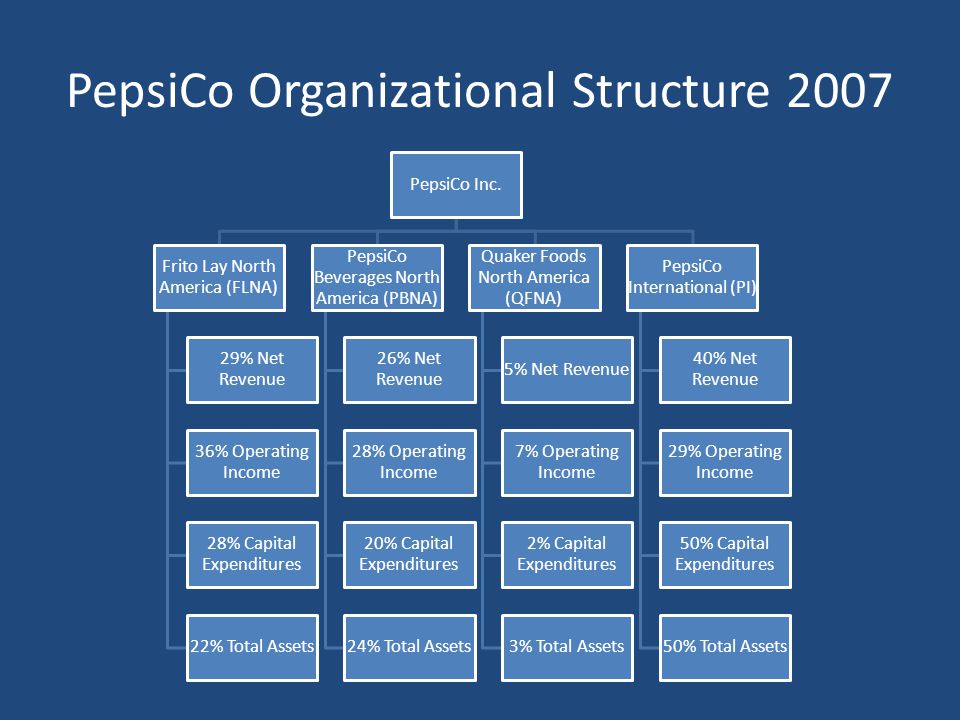 PepsiCo Organizational Structure 2007

PepsiCo Inc.

Frito Lay North America (FLNA)

29% Net Revenue

36% Operating Income

28% Capital Expenditures

22% Total Assets

PepsiCo Beverages North America (PBNA)

26% Net Revenue

28% Operating Income

20% Capital Expenditures

24% Total Assets

Quaker Foods North America (QFNA)

5% Net Revenue

7% Operating Income

2% Capital Expenditures

3% Total Assets

PepsiCo International (PI)

40% Net Revenue

29% Operating Income

50% Capital Expenditures

50% Total Assets